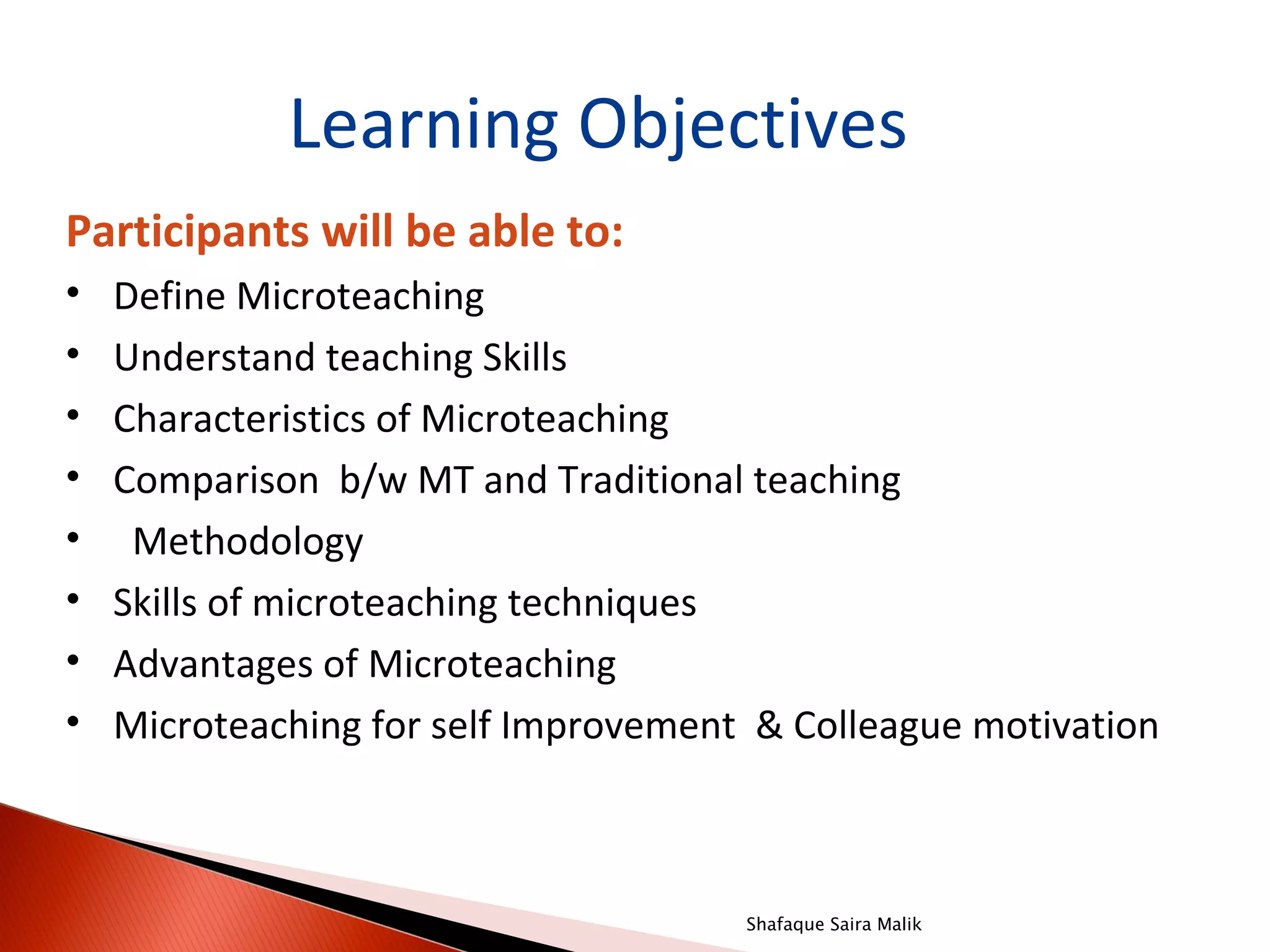 Learning Objectives

Participants will be able to:

• Define Microteaching
• Understand teaching Skills
• Characteristics of Microteaching
• Comparison b/w MT and Traditional teaching
• Methodology
• Skills of microteaching techniques
• Advantages of Microteaching
• Microteaching for self Improvement & Colleague motivation

Shafaque Saira Malik